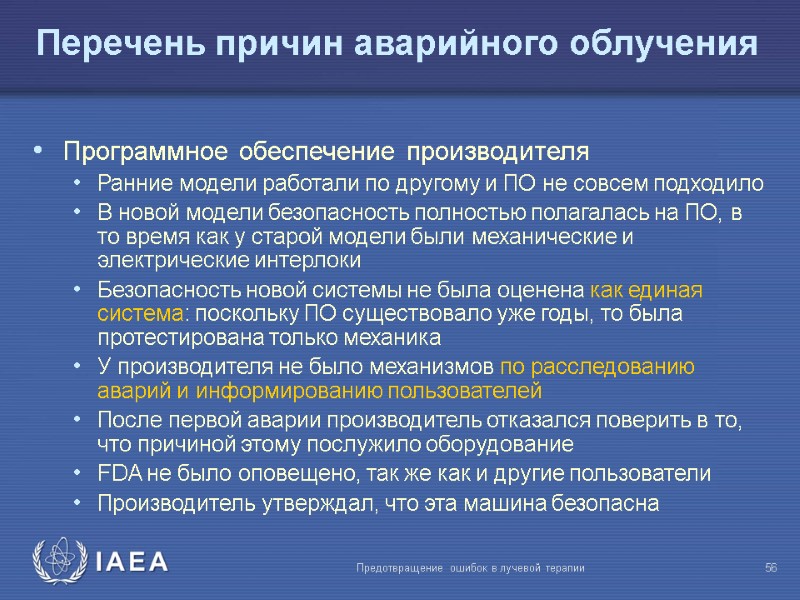 Перечень причин аварийного облучения

• Программное обеспечение производителя
  • Ранние модели работали по другому и ПО не совсем подходило
  • В новой модели безопасность полностью полагалась на ПО, в то время как у старой модели были механические и электрические интерлоки
  • Безопасность новой системы не была оценена как единая система: поскольку ПО существовало уже годы, то была протестирована только механика
  • У производителя не было механизмов по расследованию аварий и информированию пользователей
  • После первой аварии производитель отказался поверить в то, что причиной этому послужило оборудование
  • FDA не было оповещено, так же как и другие пользователи
  • Производитель утверждал, что эта машина безопасна

IAEA

Предотвращение ошибок в лучевой терапии

56